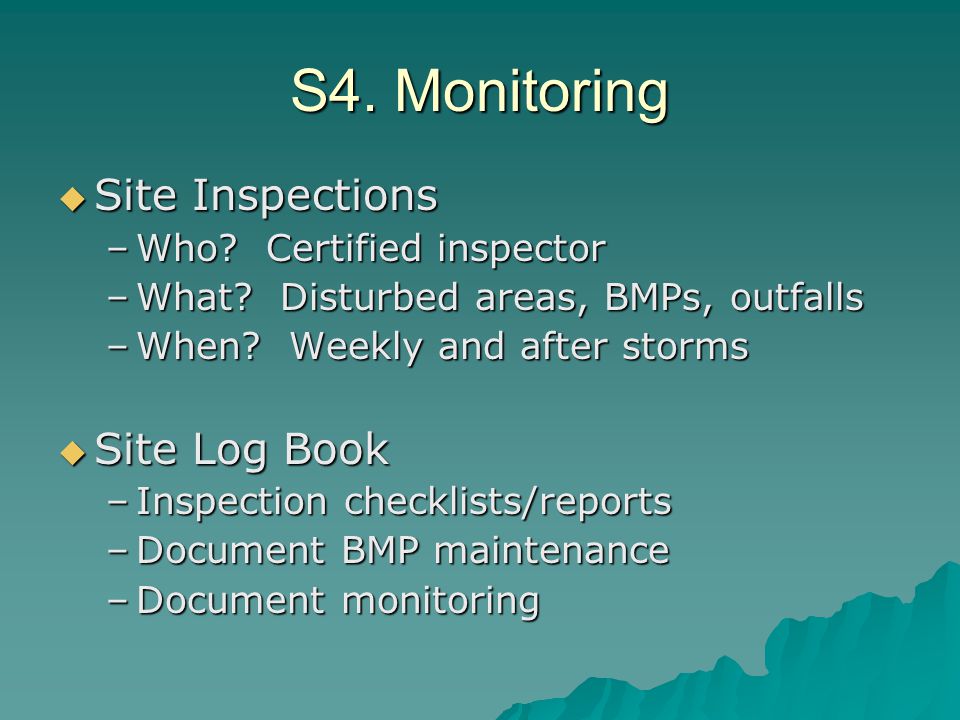 S4. Monitoring

◆ Site Inspections
– Who? Certified inspector
– What? Disturbed areas, BMPs, outfalls
– When? Weekly and after storms

◆ Site Log Book
– Inspection checklists/reports
– Document BMP maintenance
– Document monitoring